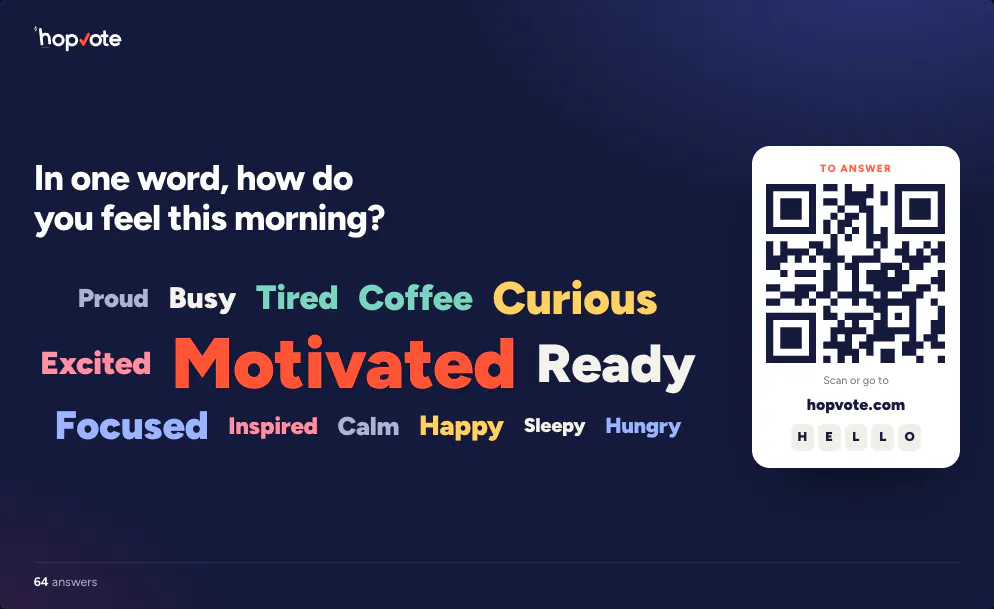 hopvote

In one word, how do you feel this morning?

Proud Busy Tired Coffee Curious

Excited Motivated Ready

Focused Inspired Calm Happy Sleepy Hungry

TO ANSWER

Scan or go to

hopvote.com

H E L L O

64 answers